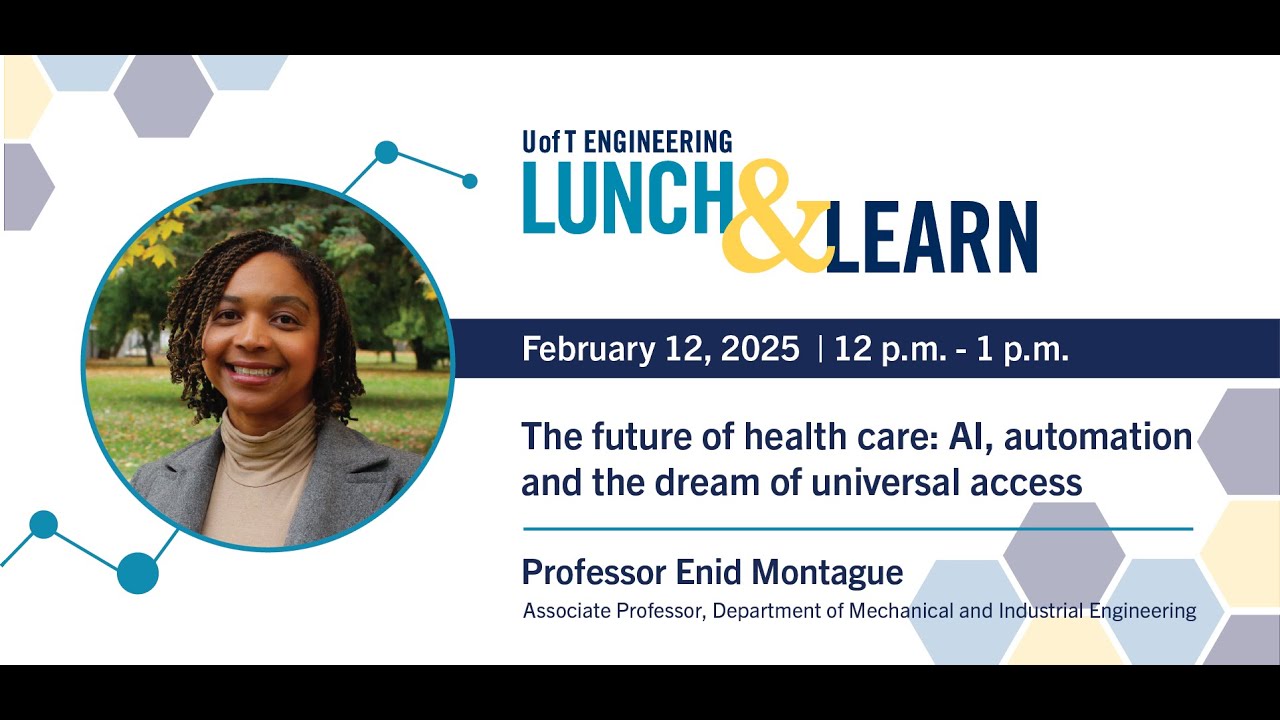 U of T ENGINEERING
LUNCH & LEARN

February 12, 2025 | 12 p.m. - 1 p.m.

The future of health care: AI, automation and the dream of universal access

Professor Enid Montague
Associate Professor, Department of Mechanical and Industrial Engineering